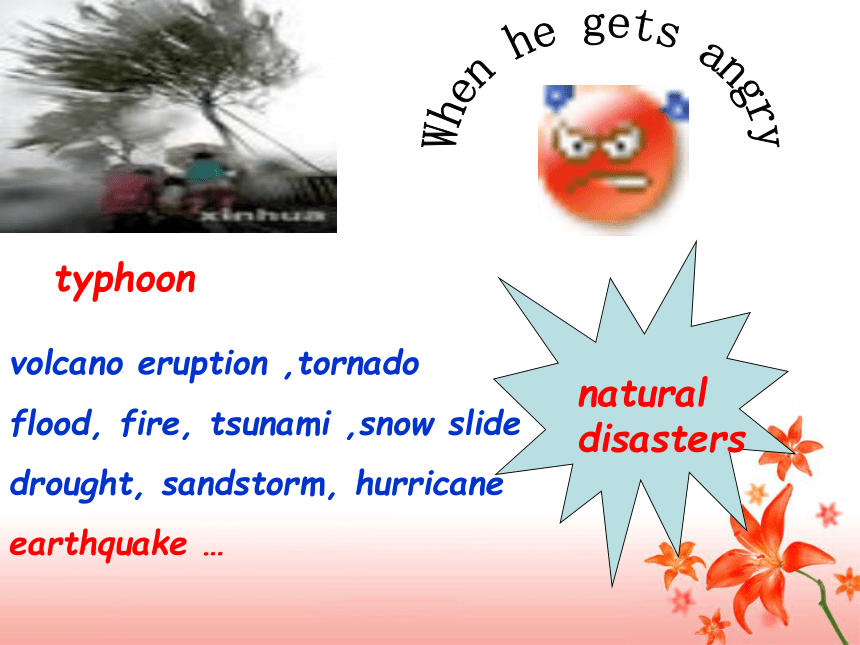 xinhua

When he gets angry

typhoon

volcano eruption ,tornado
flood, fire, tsunami ,snow slide
drought, sandstorm, hurricane
earthquake …

natural disasters